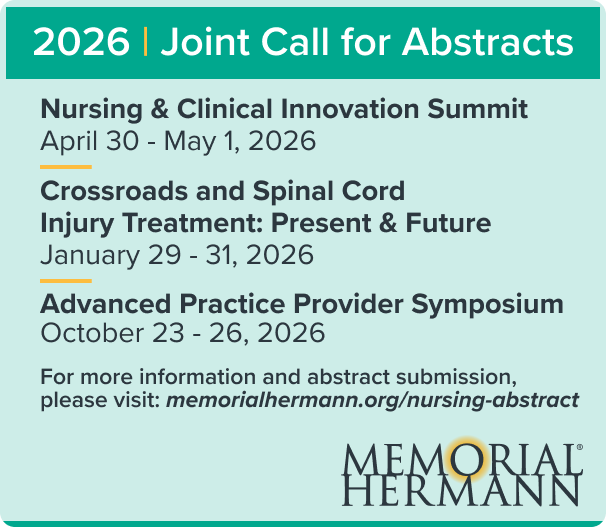 2026 | Joint Call for Abstracts

Nursing & Clinical Innovation Summit
April 30 - May 1, 2026

Crossroads and Spinal Cord Injury Treatment: Present & Future
January 29 - 31, 2026

Advanced Practice Provider Symposium
October 23 - 26, 2026

For more information and abstract submission, please visit: memorialhermann.org/nursing-abstract

MEMORIAL® HERMANN